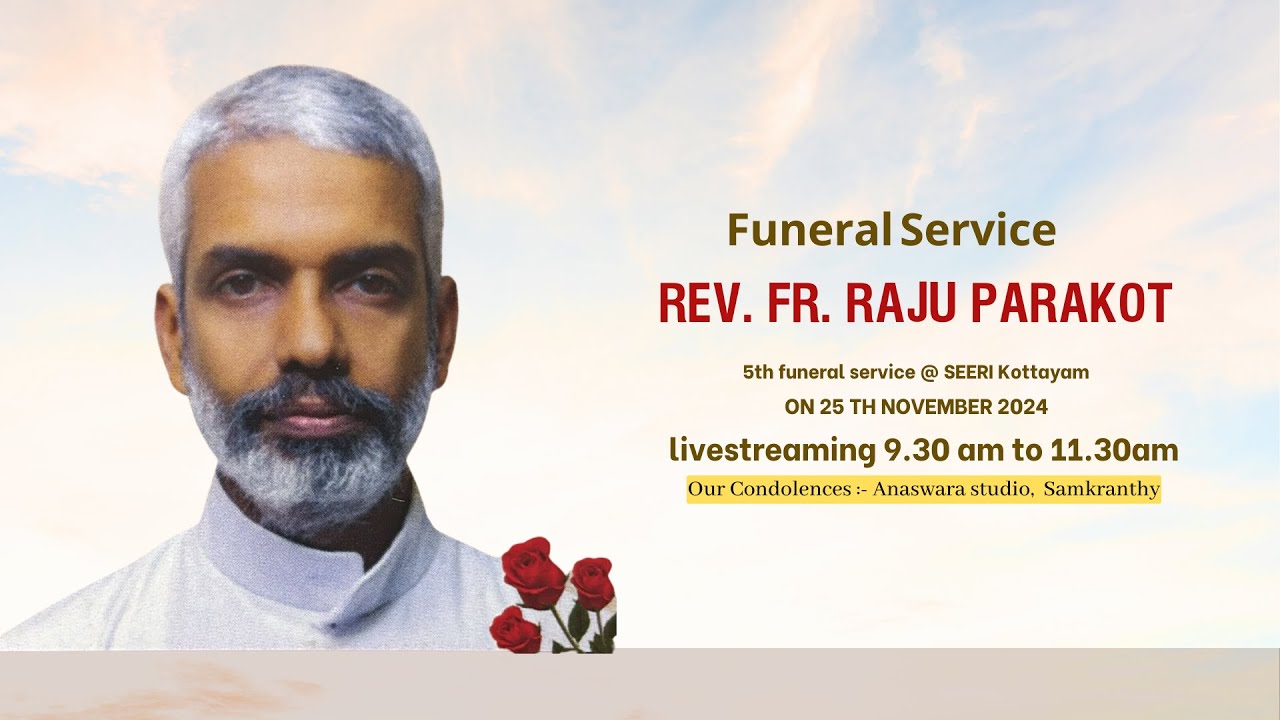 Funeral Service
REV. FR. RAJU PARAKOT

5th funeral service @ SEERI Kottayam
ON 25 TH NOVEMBER 2024
livestreaming 9.30 am to 11.30am
Our Condolences :- Anaswara studio, Samkranthy